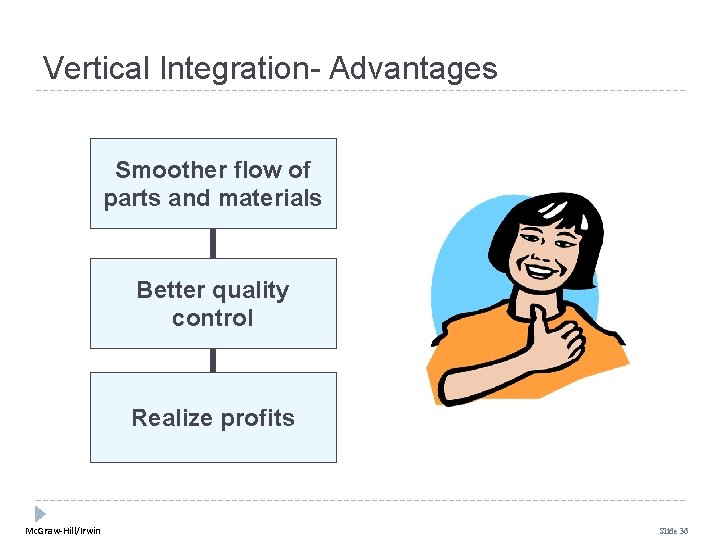 Vertical Integration- Advantages

Smoother flow of parts and materials

Better quality control

Realize profits

McGraw-Hill/Irwin

Slide 36